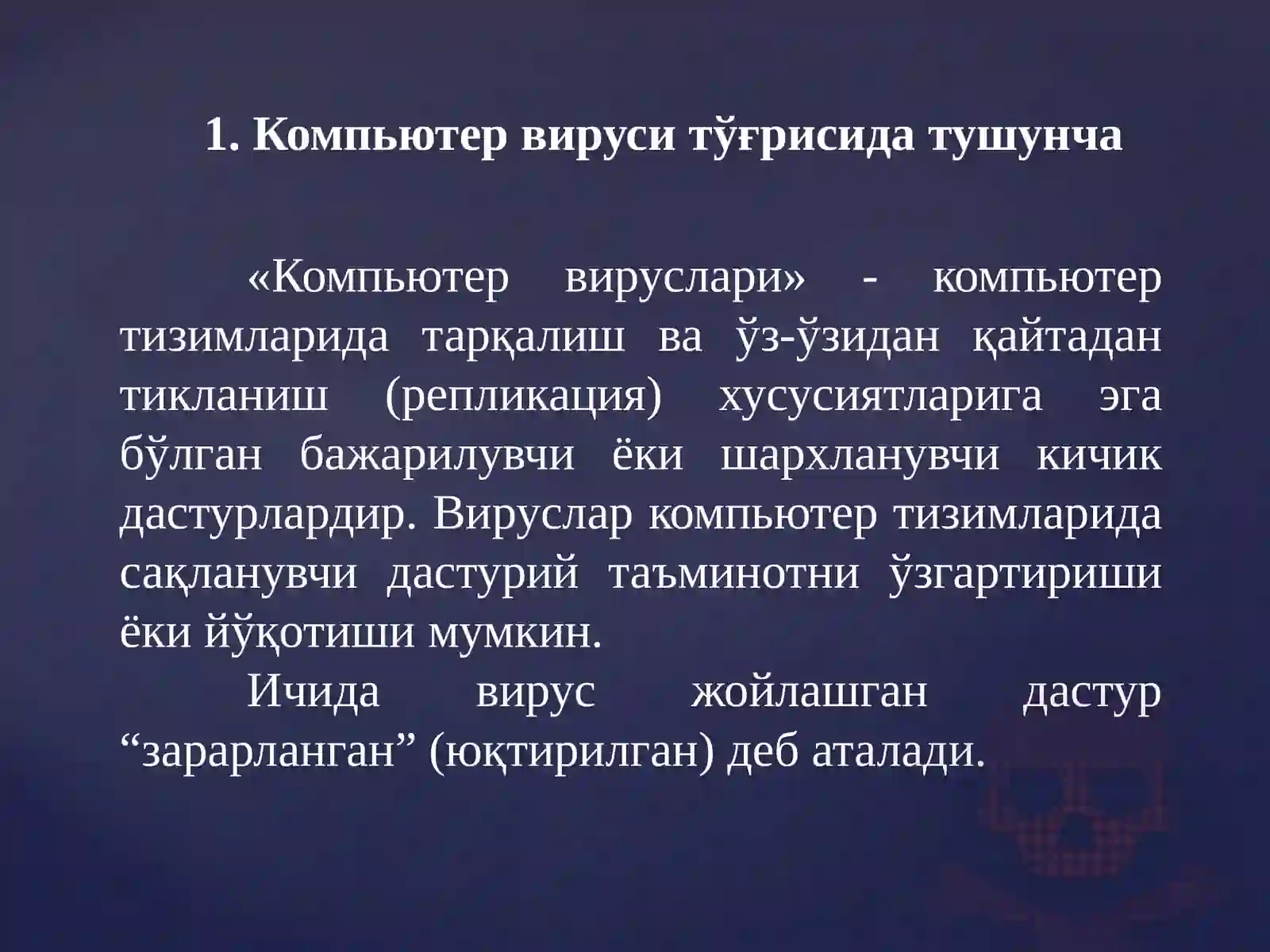 1. Компьютер вируси тўғрисида тушунча

«Компьютер вируслари» - компьютер тизимларида тарқалиш ва ўз-ўзидан қайтадан тикланиш (репликация) хусусиятларига эга бўлган бажарилувчи ёки шархланувчи кичик дастурлардир. Вируслар компьютер тизимларида сақланувчи дастурий таъминотни ўзгартириши ёки йўқотиши мумкин.

Ичида вирус жойлашган дастур “зарарланган” (юқтирилган) деб аталади.